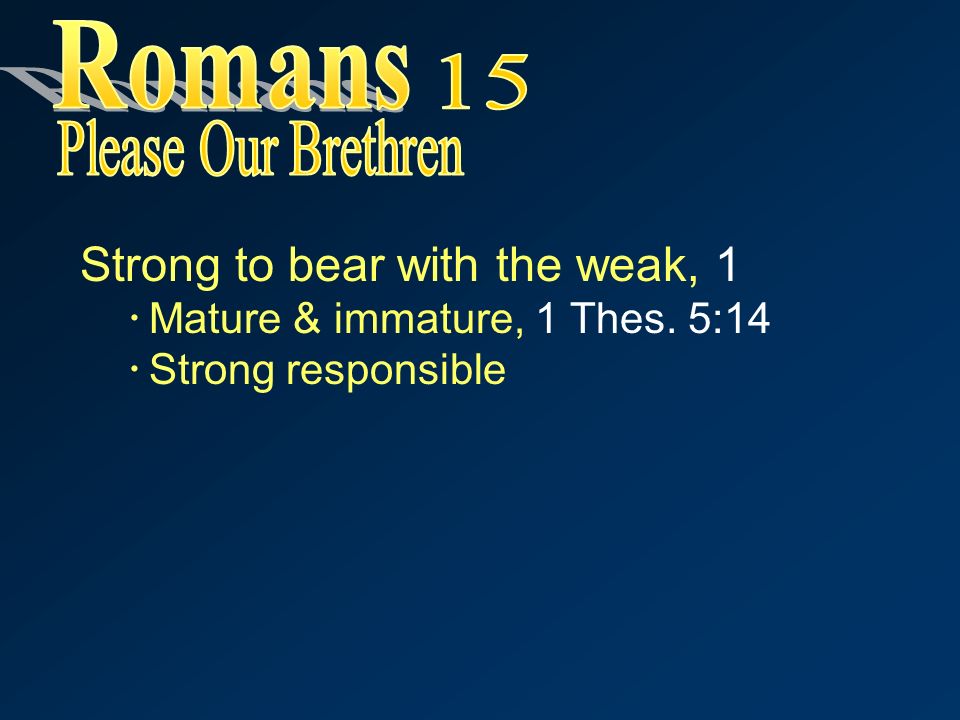 Romans 15
Please Our Brethren

Strong to bear with the weak, 1
· Mature & immature, 1 Thes. 5:14
· Strong responsible